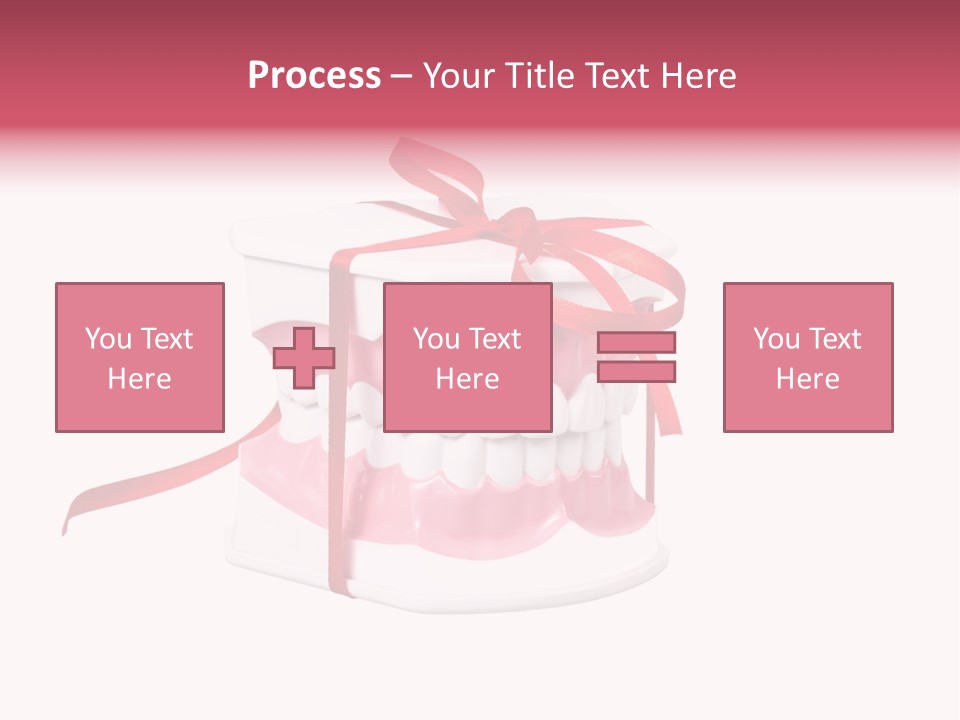 Process – Your Title Text Here

You Text Here

You Text Here

You Text Here